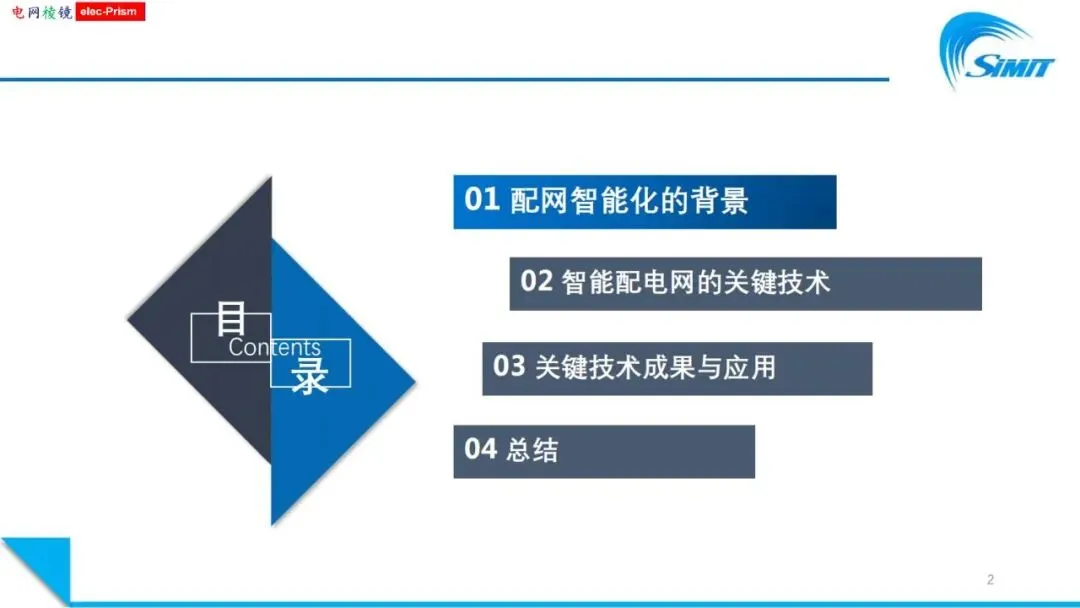 电网棱镜 elec-Prism

SIMIT

目
Contents
录

01 配网智能化的背景

02 智能配电网的关键技术

03 关键技术成果与应用

04 总结

2